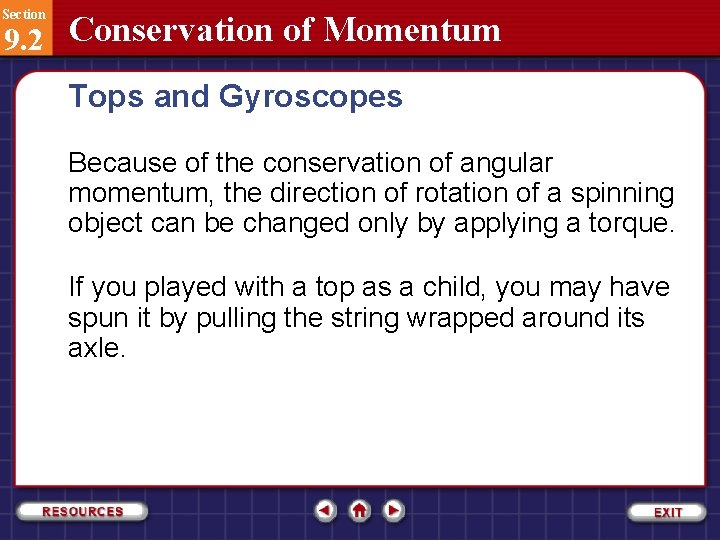 Section
9.2
Conservation of Momentum

Tops and Gyroscopes

Because of the conservation of angular momentum, the direction of rotation of a spinning object can be changed only by applying a torque.

If you played with a top as a child, you may have spun it by pulling the string wrapped around its axle.

RESOURCES

EXIT